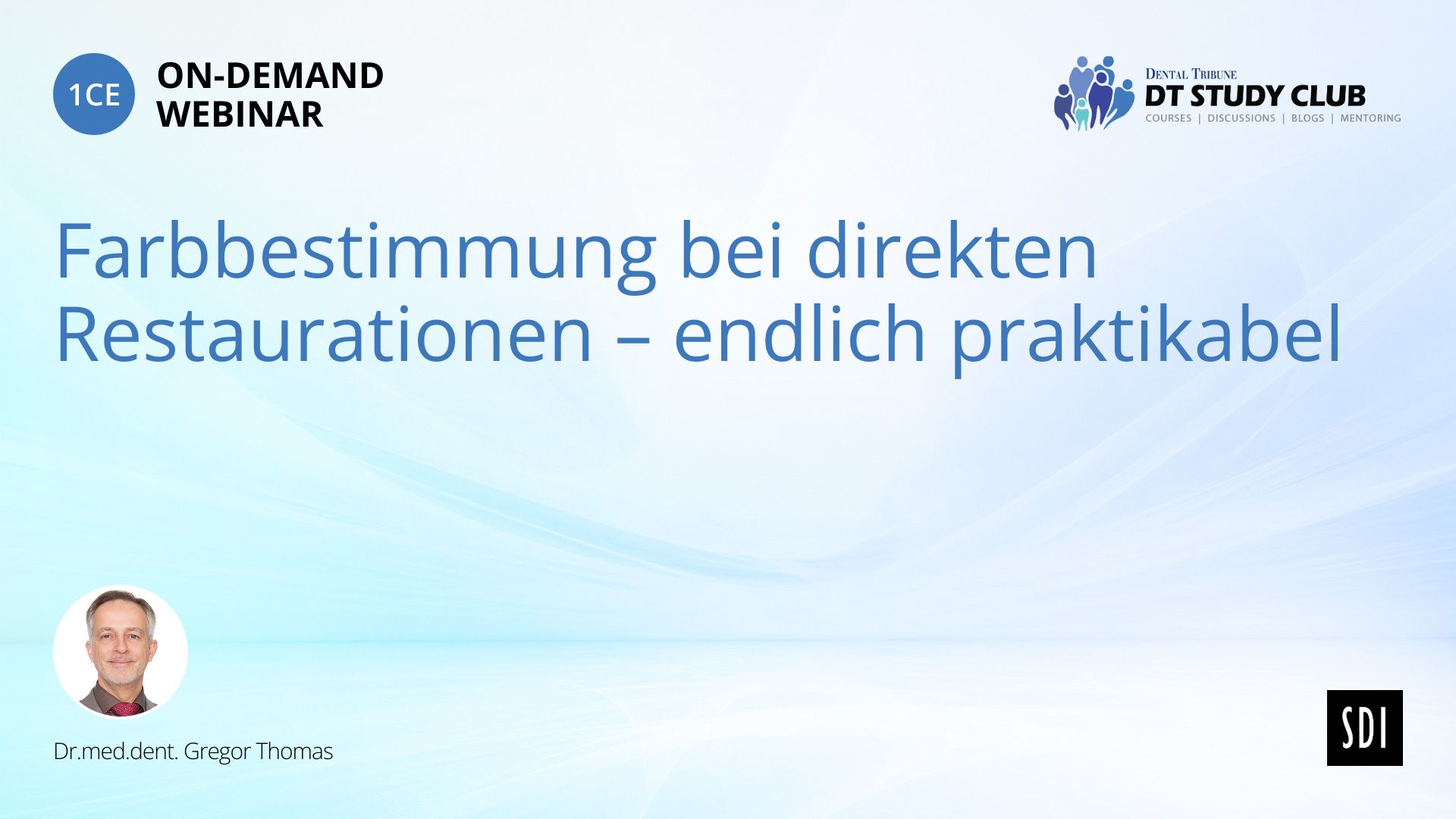 1CE
ON-DEMAND
WEBINAR

DENTAL TRIBUNE
DT STUDY CLUB
COURSES | DISCUSSIONS | BLOGS | MENTORING

Farbbestimmung bei direkten Restaurationen – endlich praktikabel

Dr.med.dent. Gregor Thomas

SDI